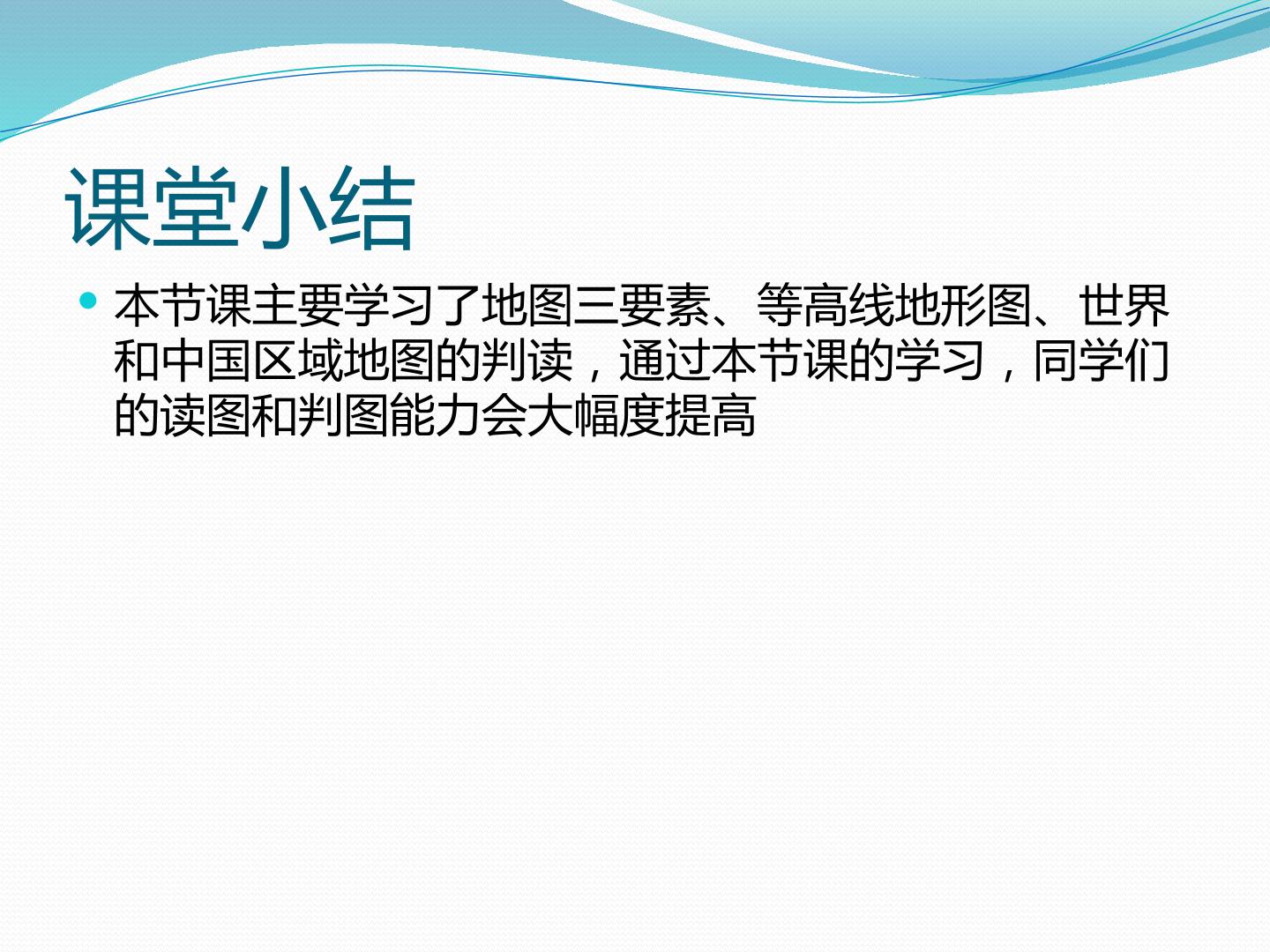 课堂小结

• 本节课主要学习了地图三要素、等高线地形图、世界和中国区域地图的判读，通过本节课的学习，同学们的读图和判图能力会大幅度提高